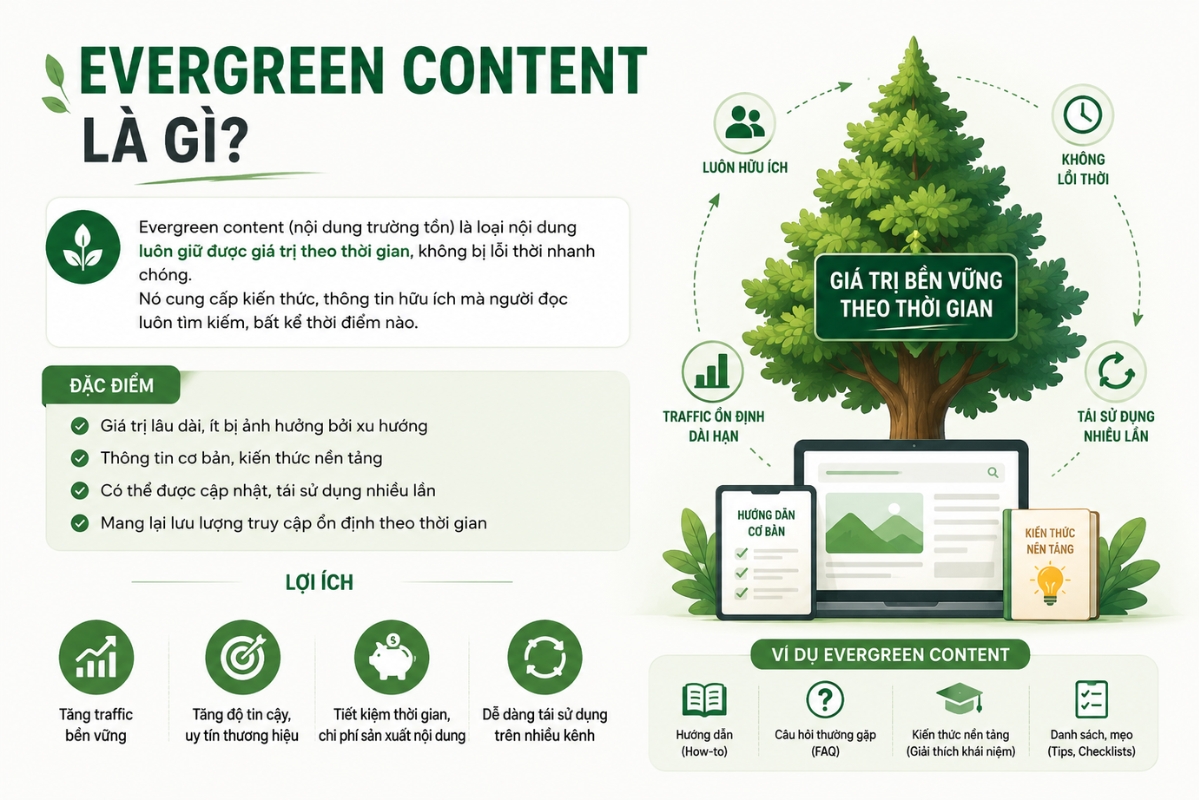 EVERGREEN CONTENT LÀ GÌ?

Evergreen content (nội dung trường tồn) là loại nội dung luôn giữ được giá trị theo thời gian, không bị lỗi thời nhanh chóng.
Nó cung cấp kiến thức, thông tin hữu ích mà người đọc luôn tìm kiếm, bất kể thời điểm nào.

ĐẶC ĐIỂM

Giá trị lâu dài, ít bị ảnh hưởng bởi xu hướng
Thông tin cơ bản, kiến thức nền tảng
Có thể được cập nhật, tái sử dụng nhiều lần
Mang lại lưu lượng truy cập ổn định theo thời gian

LỢI ÍCH

Tăng traffic bền vững
Tăng độ tin cậy, uy tín thương hiệu
Tiết kiệm thời gian, chi phí sản xuất nội dung
Dễ dàng tái sử dụng trên nhiều kênh

LUÔN HỮU ÍCH
KHÔNG LỖI THỜI
GIÁ TRỊ BỀN VỮNG THEO THỜI GIAN
TRAFFIC ỔN ĐỊNH DÀI HẠN
TÁI SỬ DỤNG NHIỀU LẦN

HƯỚNG DẪN CƠ BẢN
KIẾN THỨC NỀN TẢNG

VÍ DỤ EVERGREEN CONTENT

Hướng dẫn (How-to)
Câu hỏi thường gặp (FAQ)
Kiến thức nền tảng (Giải thích khái niệm)
Danh sách, mẹo (Tips, Checklists)